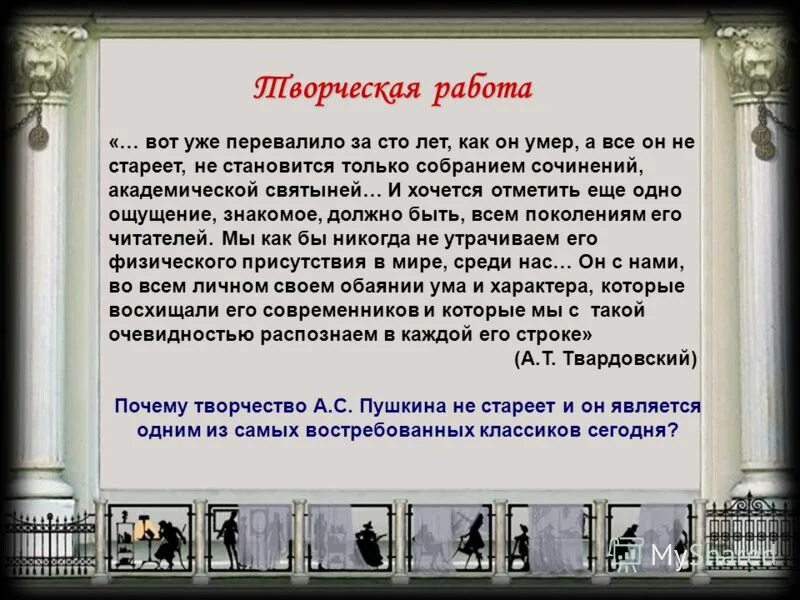 Творческая работа

«… вот уже перевалило за сто лет, как он умер, а все он не стареет, не становится только собранием сочинений, академической святыней… И хочется отметить еще одно ощущение, знакомое, должно быть, всем поколениям его читателей. Мы как бы никогда не утрачиваем его физического присутствия в мире, среди нас… Он с нами, во всем личном своем обаянии ума и характера, которые восхищали его современников и которые мы с такой очевидностью распознаем в каждой его строке»

(А.Т. Твардовский)

Почему творчество А.С. Пушкина не стареет и он является одним из самых востребованных классиков сегодня?

MyShared